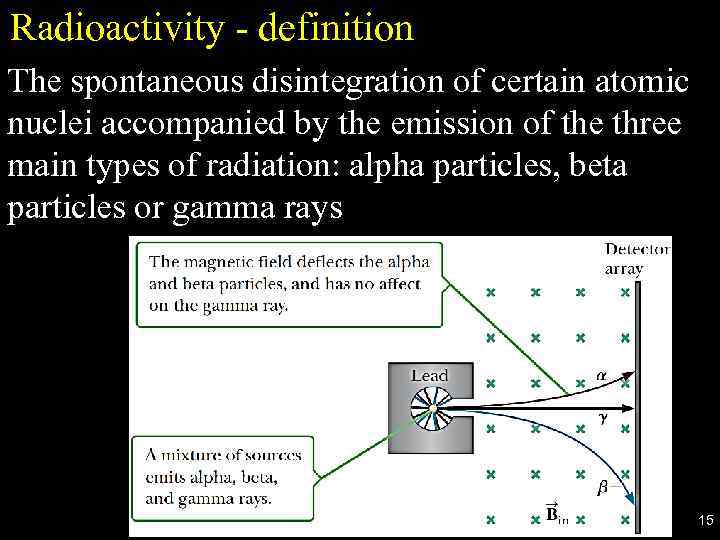 Radioactivity - definition

The spontaneous disintegration of certain atomic nuclei accompanied by the emission of the three main types of radiation: alpha particles, beta particles or gamma rays

The magnetic field deflects the alpha and beta particles, and has no affect on the gamma ray.

Detector array

Lead

$\alpha$

$\gamma$

$\beta$

A mixture of sources emits alpha, beta, and gamma rays.

$\vec{B}_{in}$

15